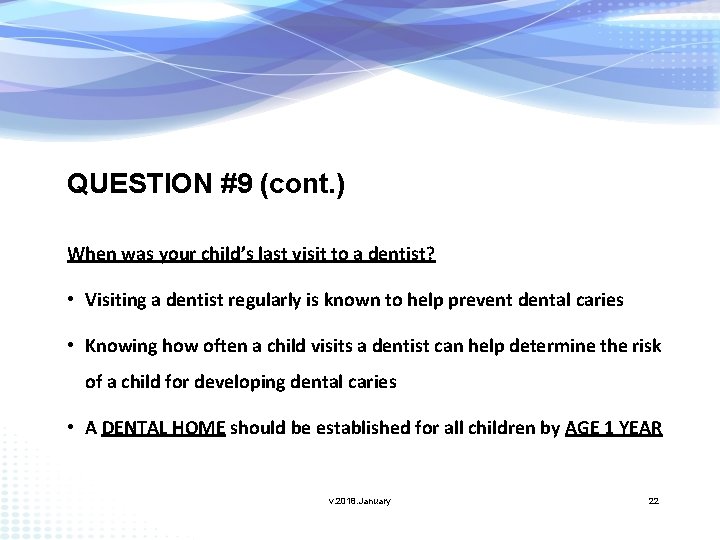 QUESTION #9 (cont.)

When was your child's last visit to a dentist?

• Visiting a dentist regularly is known to help prevent dental caries

• Knowing how often a child visits a dentist can help determine the risk of a child for developing dental caries

• A DENTAL HOME should be established for all children by AGE 1 YEAR

v.2018.January

22